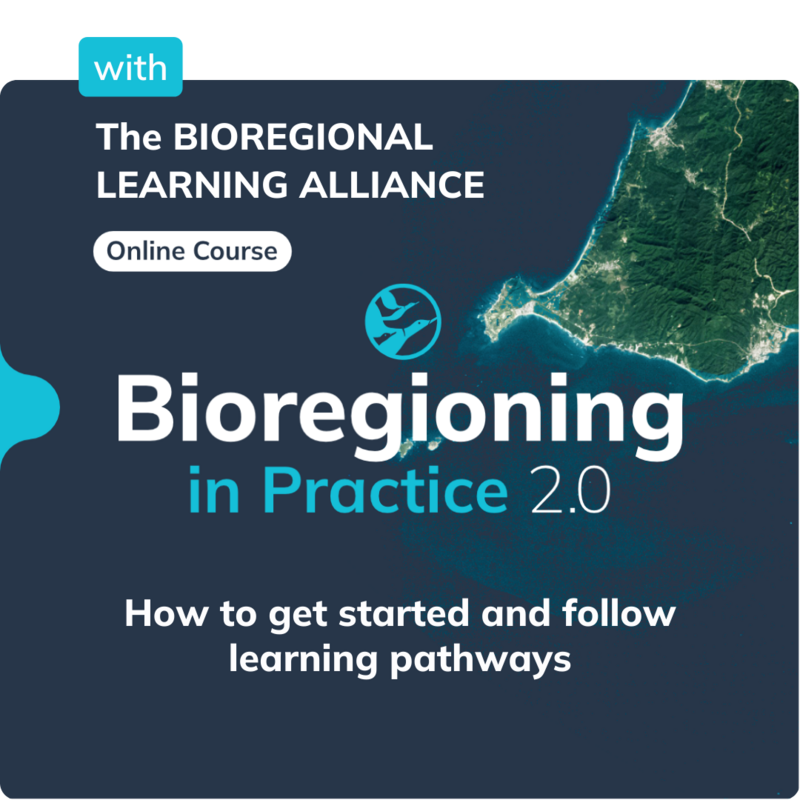 with

The BIOREGIONAL LEARNING ALLIANCE

Online Course

Bioregioning
in Practice 2.0

How to get started and follow learning pathways